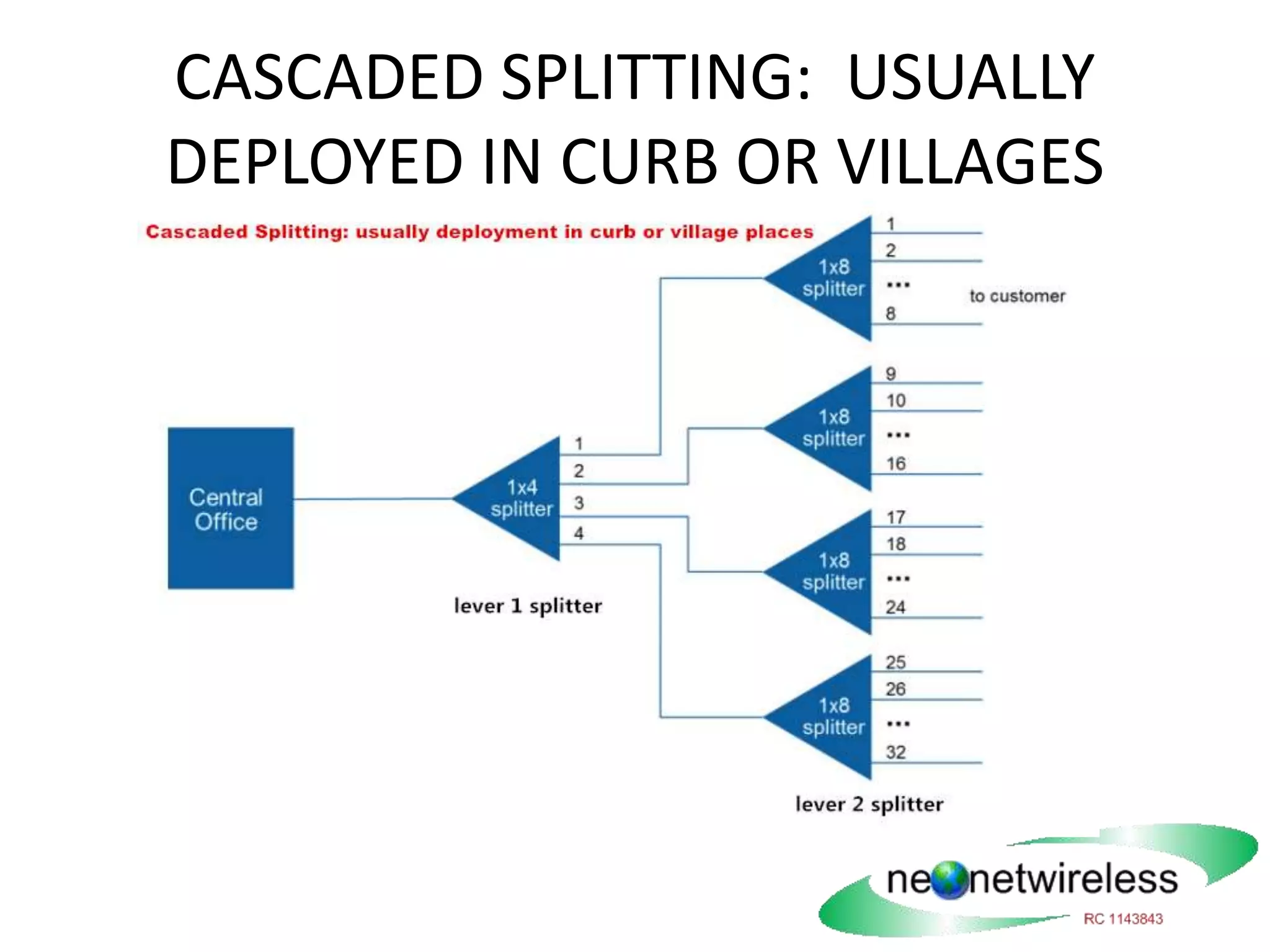 CASCADED SPLITTING: USUALLY DEPLOYED IN CURB OR VILLAGES

Cascaded Splitting: usually deployment in curb or village places

Central Office

1x4 splitter

1
2
3
4

lever 1 splitter

1x8 splitter
1
2
...
8

to customer

1x8 splitter
9
10
...
16

1x8 splitter
17
18
...
24

1x8 splitter
25
26
...
32

lever 2 splitter

neonetwireless
RC 1143843